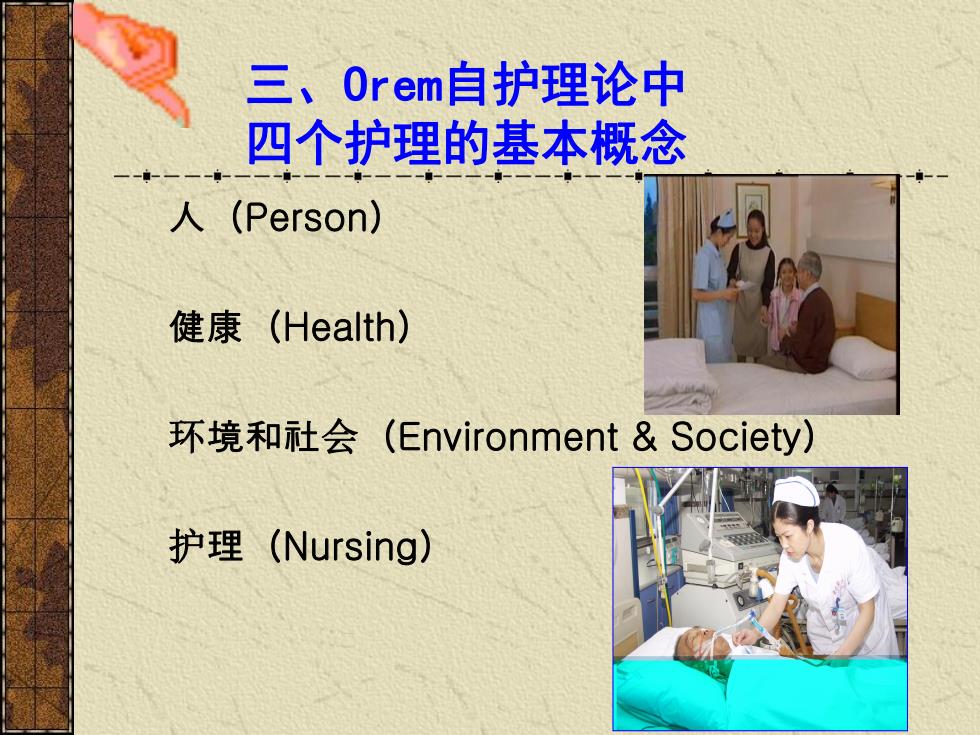 三、Orem自护理论中
四个护理的基本概念

人（Person）

健康（Health）

环境和社会（Environment & Society）

护理（Nursing）